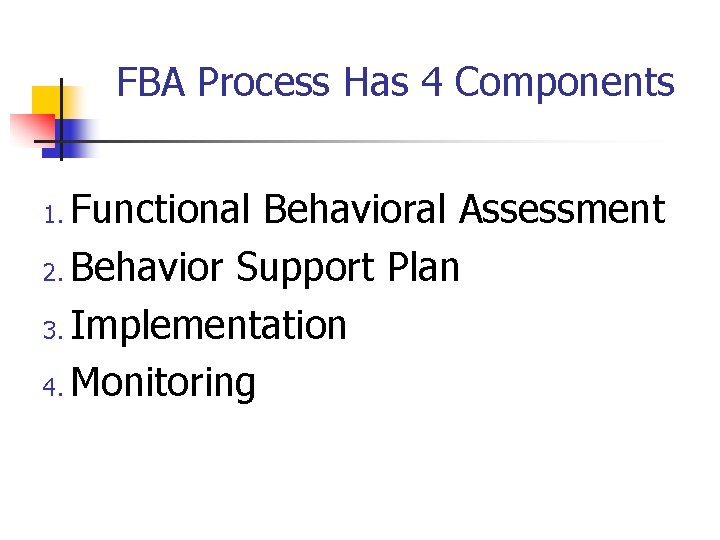 FBA Process Has 4 Components

1. Functional Behavioral Assessment
2. Behavior Support Plan
3. Implementation
4. Monitoring